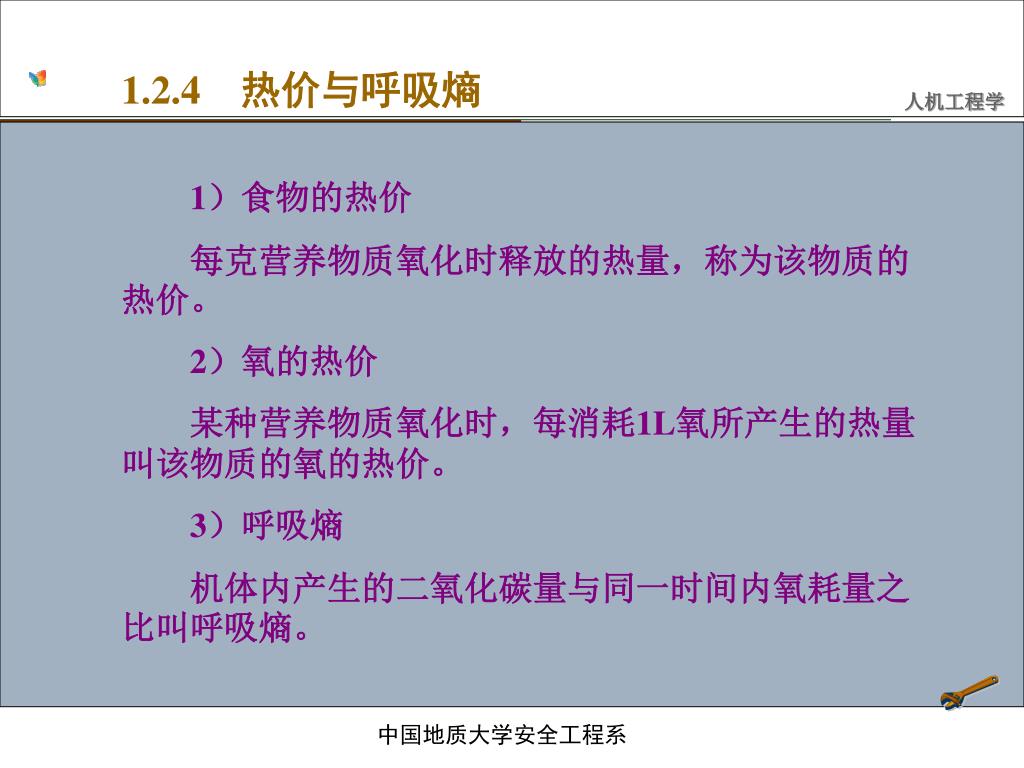 1.2.4 热价与呼吸熵

人机工程学

1）食物的热价

每克营养物质氧化时释放的热量，称为该物质的热价。

2）氧的热价

某种营养物质氧化时，每消耗1L氧所产生的热量叫该物质的氧的热价。

3）呼吸熵

机体内产生的二氧化碳量与同一时间内氧耗量之比叫呼吸熵。

中国地质大学安全工程系